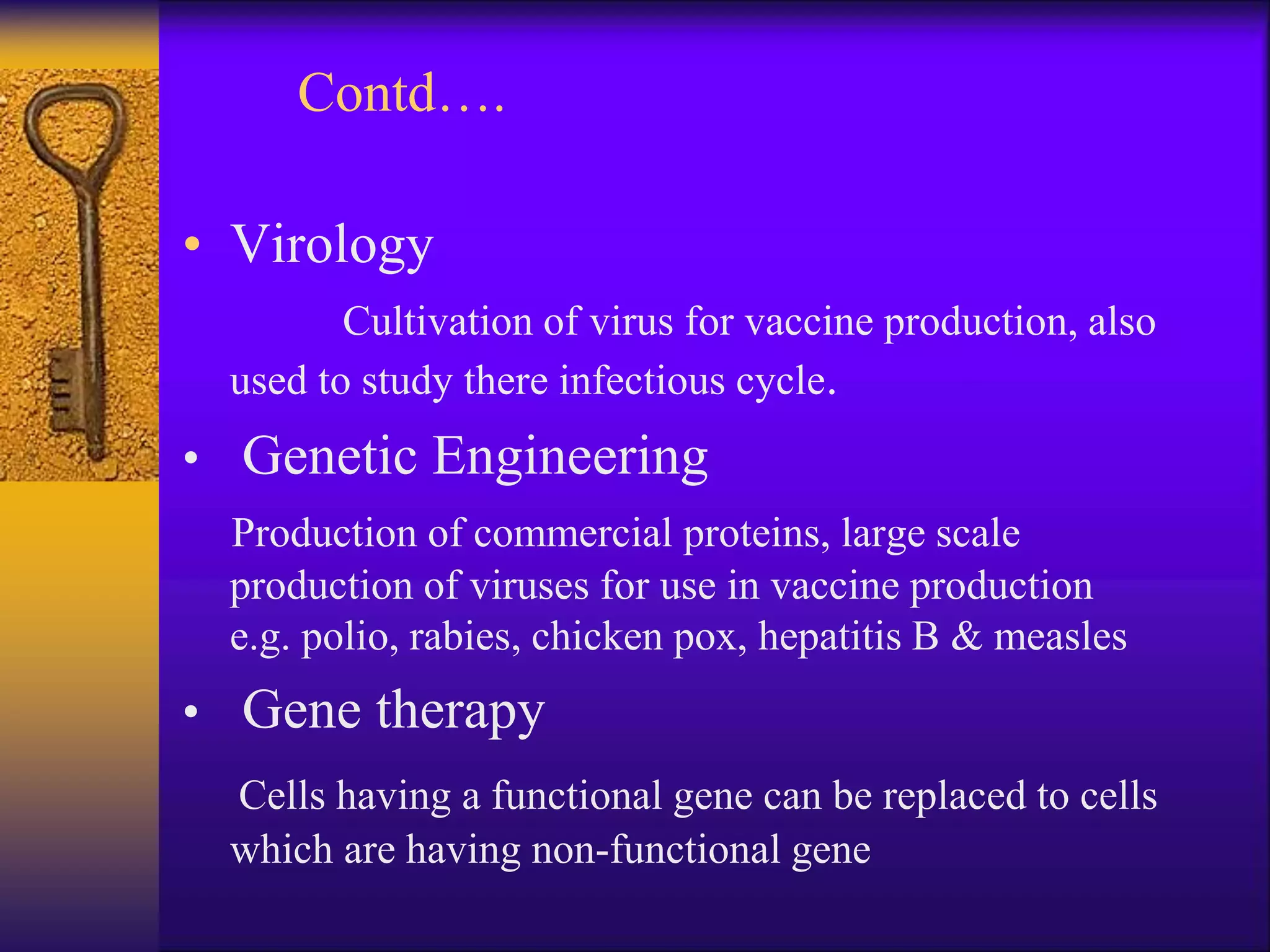 Contd….

• Virology

Cultivation of virus for vaccine production, also used to study there infectious cycle.

• Genetic Engineering

Production of commercial proteins, large scale production of viruses for use in vaccine production e.g. polio, rabies, chicken pox, hepatitis B & measles

• Gene therapy

Cells having a functional gene can be replaced to cells which are having non-functional gene